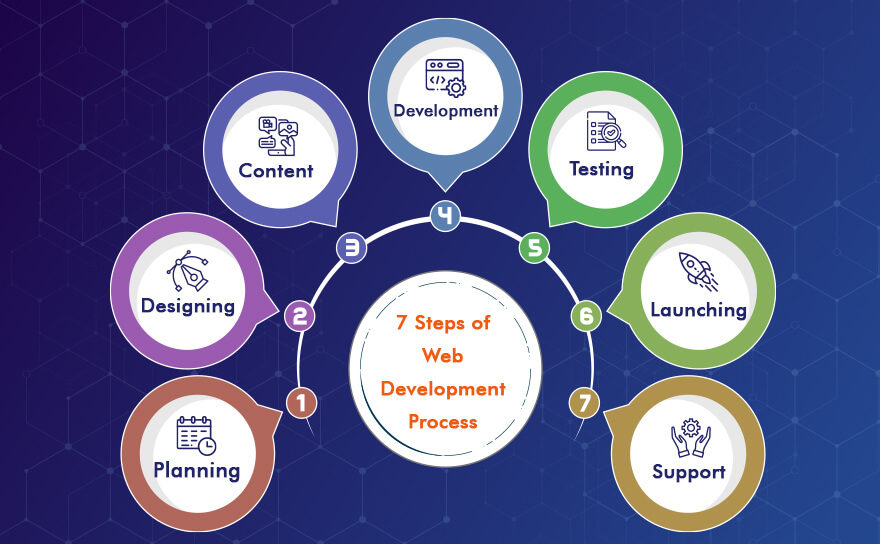 7 Steps of Web Development Process

1
Planning

2
Designing

3
Content

4
Development

5
Testing

6
Launching

7
Support